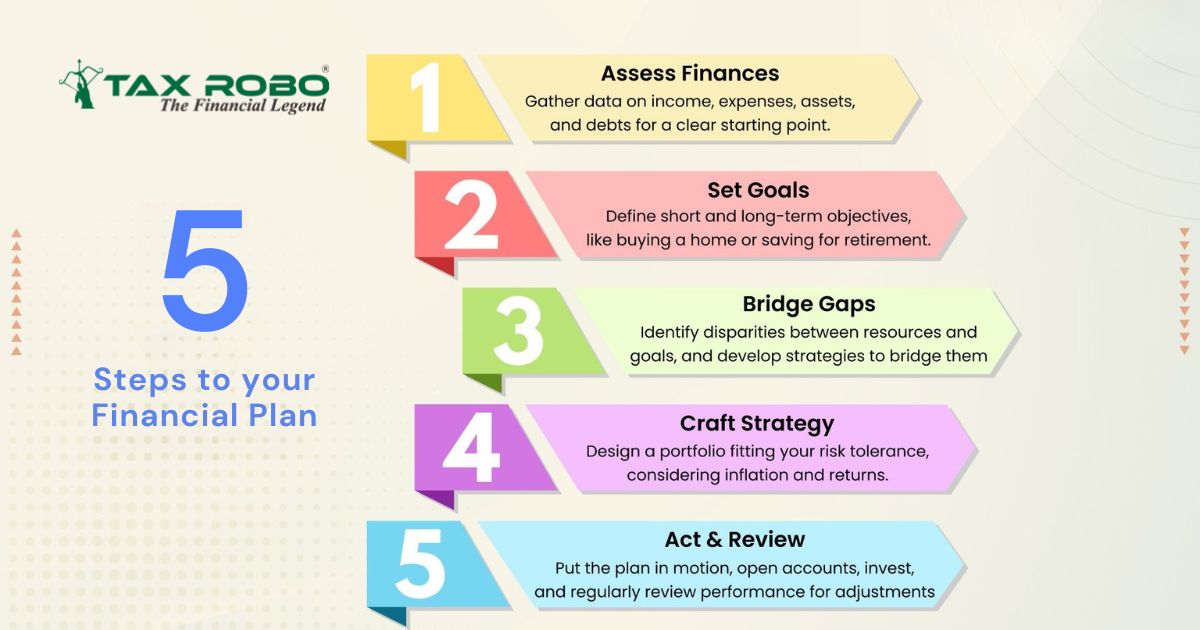 TAX ROBO®
The Financial Legend

5

Steps to your Financial Plan

1
Assess Finances
Gather data on income, expenses, assets, and debts for a clear starting point.

2
Set Goals
Define short and long-term objectives, like buying a home or saving for retirement.

3
Bridge Gaps
Identify disparities between resources and goals, and develop strategies to bridge them

4
Craft Strategy
Design a portfolio fitting your risk tolerance, considering inflation and returns.

5
Act & Review
Put the plan in motion, open accounts, invest, and regularly review performance for adjustments